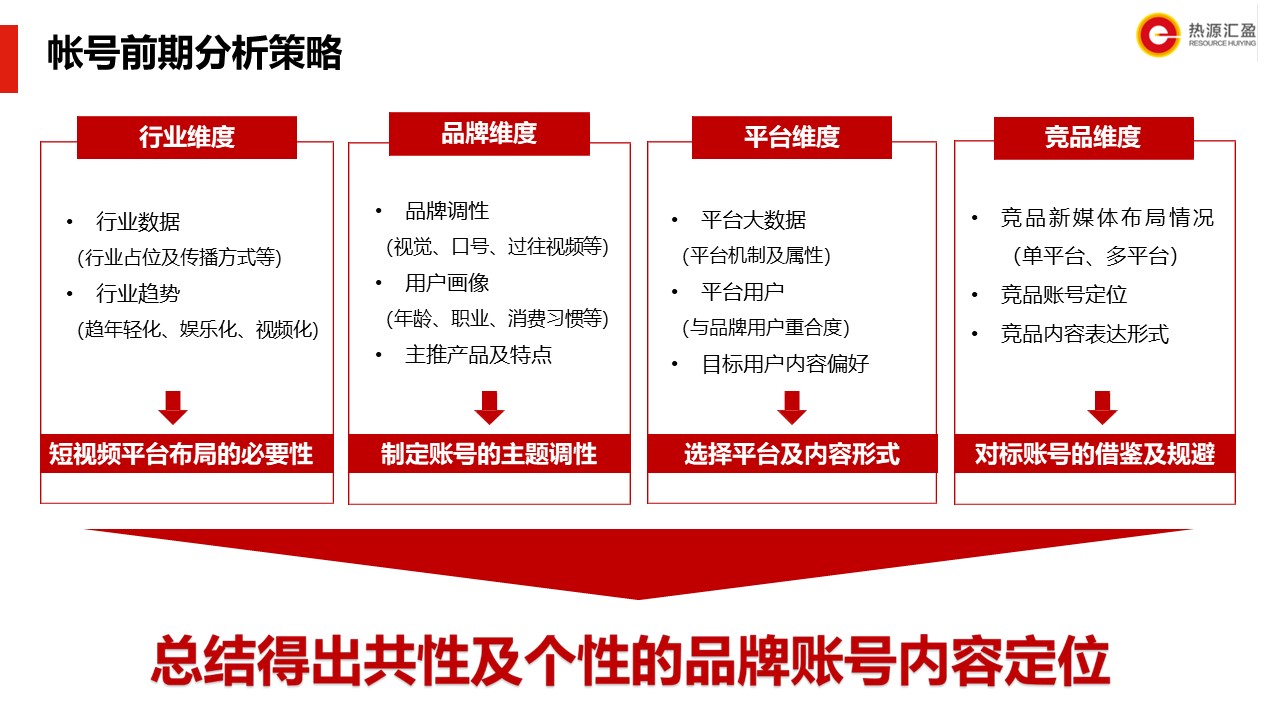 帐号前期分析策略

热源汇盈
RESOURCE HUIYING

行业维度

• 行业数据
(行业占位及传播方式等)
• 行业趋势
(趋年轻化、娱乐化、视频化)

短视频平台布局的必要性

品牌维度

• 品牌调性
(视觉、口号、过往视频等)
• 用户画像
(年龄、职业、消费习惯等)
• 主推产品及特点

制定账号的主题调性

平台维度

• 平台大数据
(平台机制及属性)
• 平台用户
(与品牌用户重合度)
• 目标用户内容偏好

选择平台及内容形式

竞品维度

• 竞品新媒体布局情况
(单平台、多平台)
• 竞品账号定位
• 竞品内容表达形式

对标账号的借鉴及规避

总结得出共性及个性的品牌账号内容定位